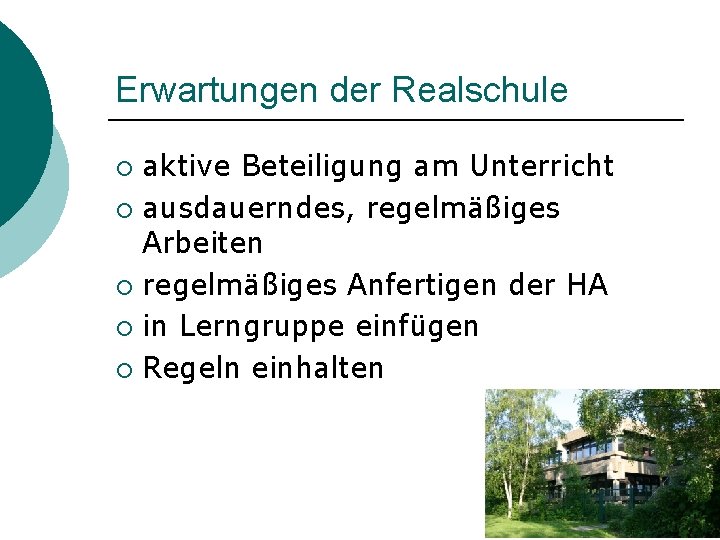 Erwartungen der Realschule

○ aktive Beteiligung am Unterricht
○ ausdauerndes, regelmäßiges Arbeiten
○ regelmäßiges Anfertigen der HA
○ in Lerngruppe einfügen
○ Regeln einhalten